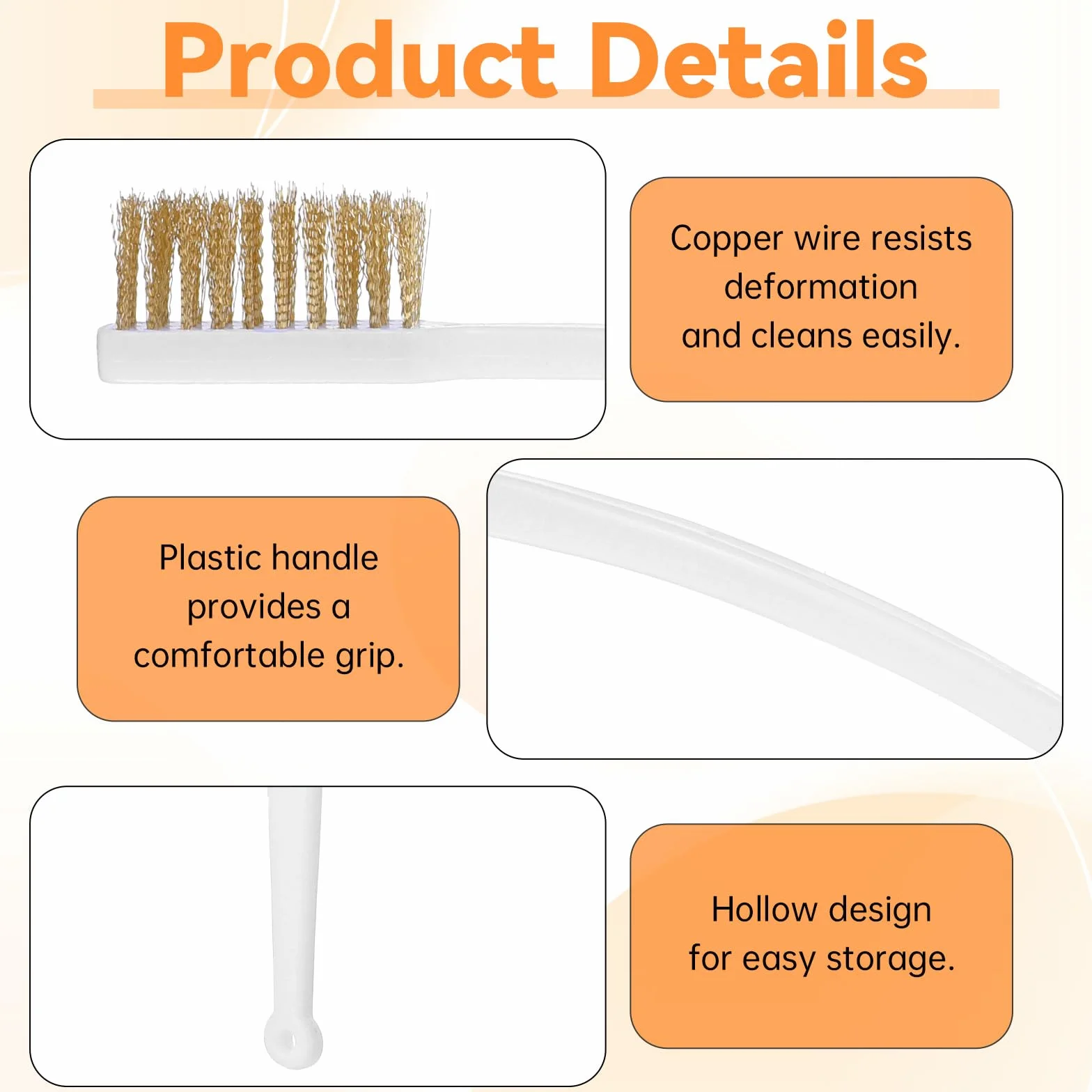 Product Details

Copper wire resists deformation and cleans easily.

Plastic handle provides a comfortable grip.

Hollow design for easy storage.